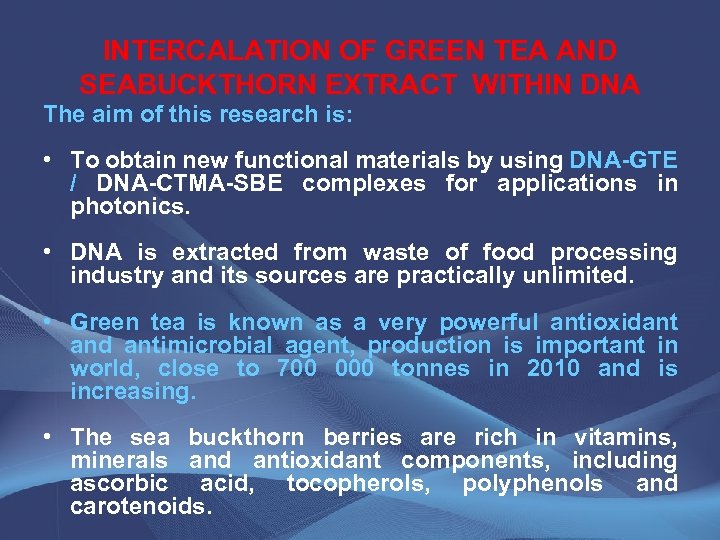 INTERCALATION OF GREEN TEA AND SEABUCKTHORN EXTRACT WITHIN DNA

The aim of this research is:

• To obtain new functional materials by using DNA-GTE / DNA-CTMA-SBE complexes for applications in photonics.

• DNA is extracted from waste of food processing industry and its sources are practically unlimited.

• Green tea is known as a very powerful antioxidant and antimicrobial agent, production is important in world, close to 700 000 tonnes in 2010 and is increasing.

• The sea buckthorn berries are rich in vitamins, minerals and antioxidant components, including ascorbic acid, tocopherols, polyphenols and carotenoids.